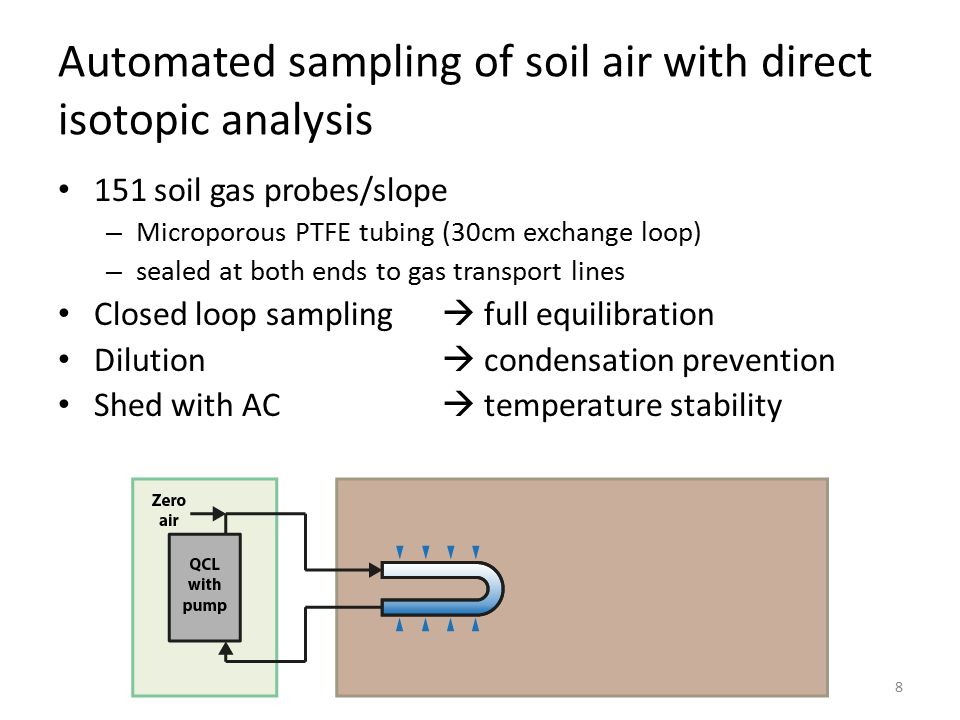 Automated sampling of soil air with direct isotopic analysis

• 151 soil gas probes/slope
– Microporous PTFE tubing (30cm exchange loop)
– sealed at both ends to gas transport lines
• Closed loop sampling → full equilibration
• Dilution → condensation prevention
• Shed with AC → temperature stability

Zero air

QCL with pump

8